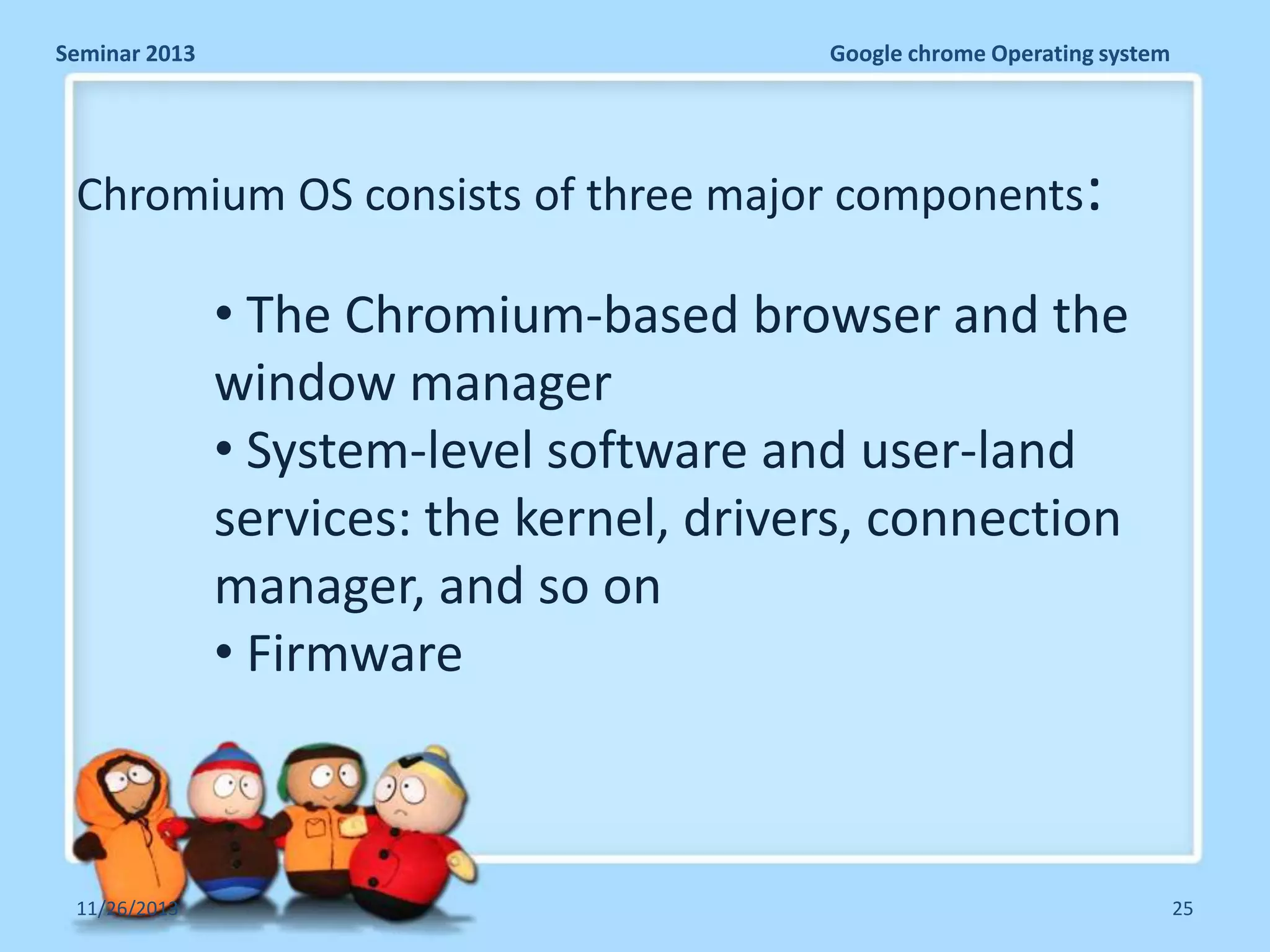 Seminar 2013

Google chrome Operating system

Chromium OS consists of three major components:

• The Chromium-based browser and the window manager
• System-level software and user-land services: the kernel, drivers, connection manager, and so on
• Firmware

11/26/2013

25